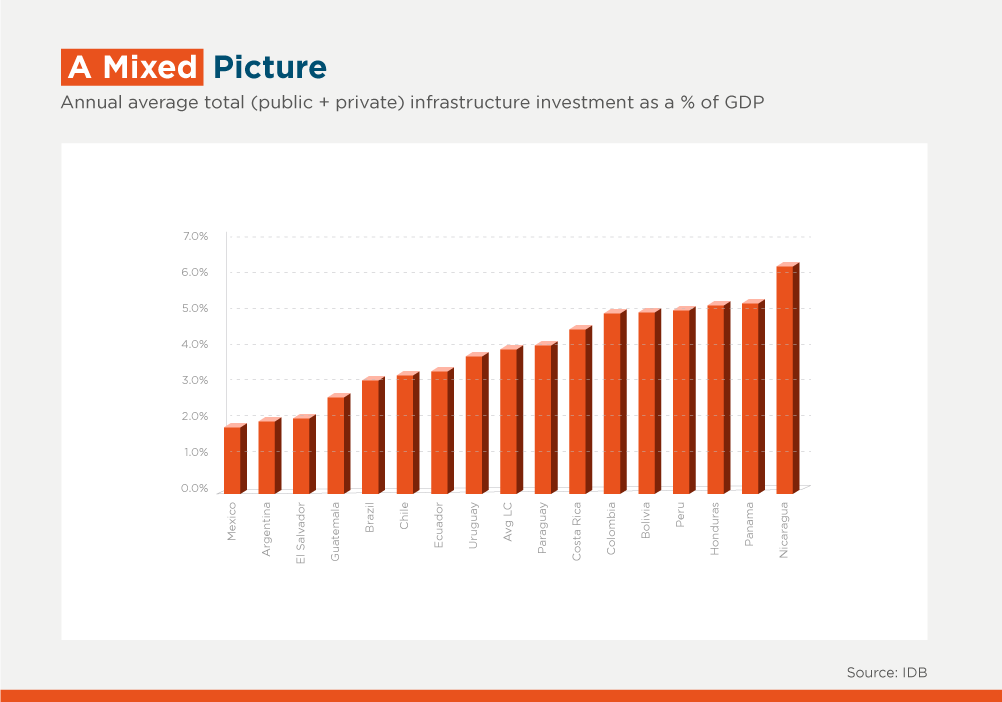 A Mixed Picture

Annual average total (public + private) infrastructure investment as a % of GDP

7.0%
6.0%
5.0%
4.0%
3.0%
2.0%
1.0%
0.0%

Mexico
Argentina
El Salvador
Guatemala
Brazil
Chile
Ecuador
Uruguay
Avg LC
Paraguay
Costa Rica
Colombia
Bolivia
Peru
Honduras
Panama
Nicaragua

Source: IDB